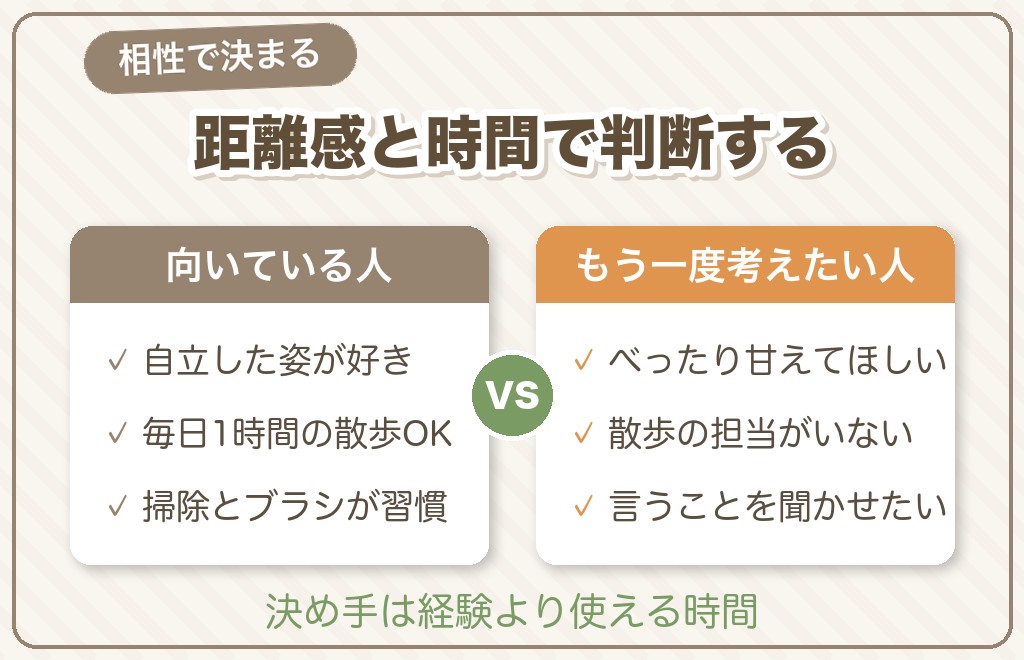 相性で決まる

距離感と時間で判断する

向いている人

✓ 自立した姿が好き
✓ 毎日1時間の散歩OK
✓ 掃除とブラシが習慣

VS

もう一度考えたい人

✓ べったり甘えてほしい
✓ 散歩の担当がいない
✓ 言うことを聞かせたい

決め手は経験より使える時間